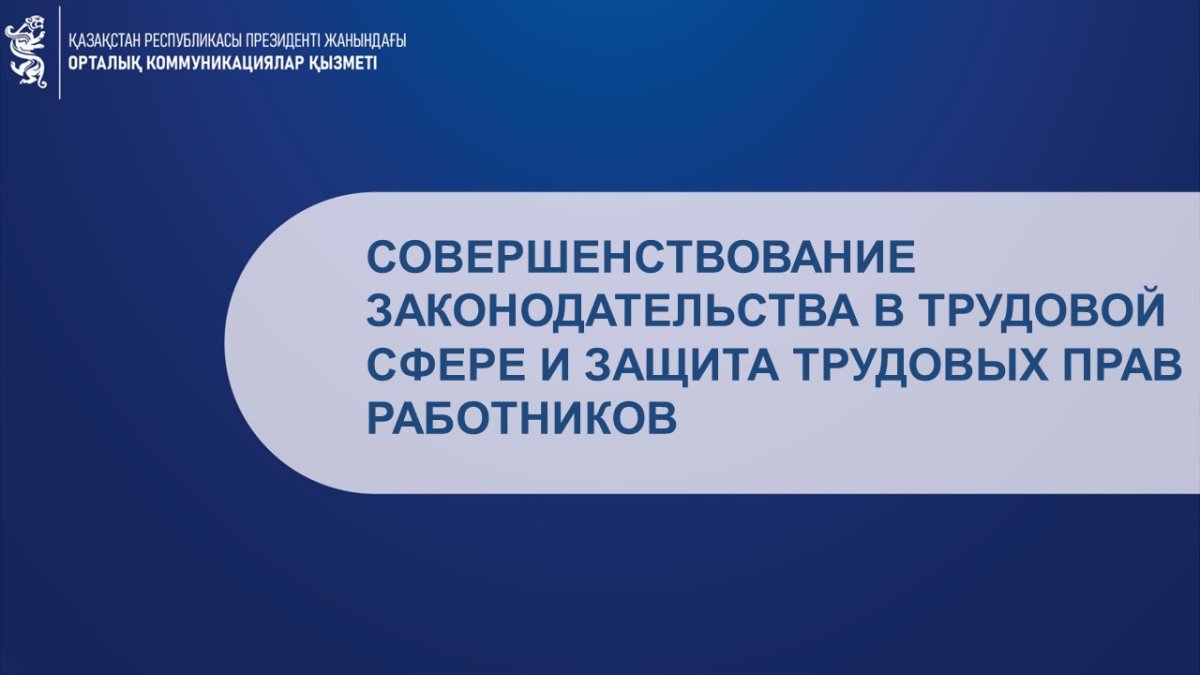 ҚАЗАҚСТАН РЕСПУБЛИКАСЫ ПРЕЗИДЕНТІ ЖАНЫНДАҒЫ
ОРТАЛЫҚ КОММУНИКАЦИЯЛАР ҚЫЗМЕТІ

СОВЕРШЕНСТВОВАНИЕ ЗАКОНОДАТЕЛЬСТВА В ТРУДОВОЙ СФЕРЕ И ЗАЩИТА ТРУДОВЫХ ПРАВ РАБОТНИКОВ